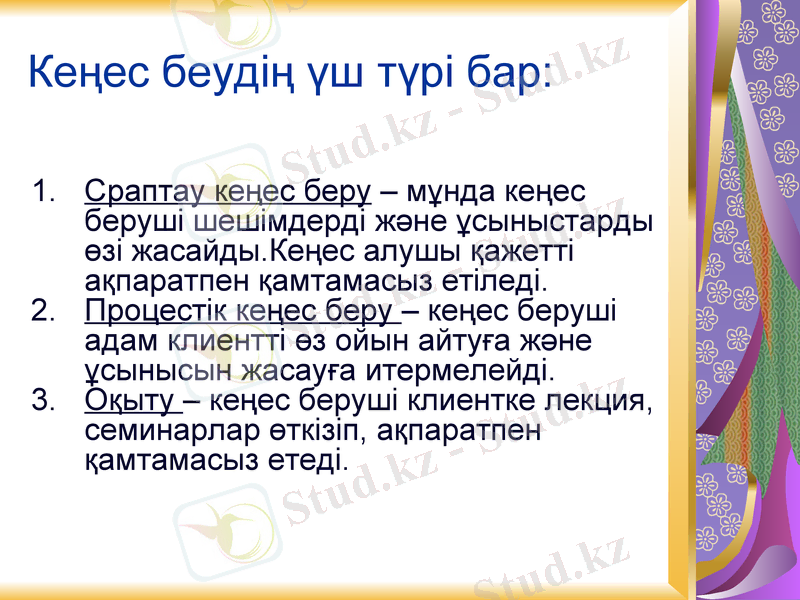 Кеңес беудің үш түрі бар:

1. Сраптау кеңес беру – мұнда кеңес беруші шешімдерді және ұсыныстарды өзі жасайды.Кеңес алушы қажетті ақпаратпен қамтамасыз етіледі.
2. Процестік кеңес беру – кеңес беруші адам клиентті өз ойын айтуға және ұсынысын жасауға итермелейді.
3. Оқыту – кеңес беруші клиентке лекция, семинарлар өткізіп, ақпаратпен қамтамасыз етеді.

Stud.kz - Stud.kz
Stud.kz - Stud.kz
Stud.kz - Stud.kz
Stud.kz